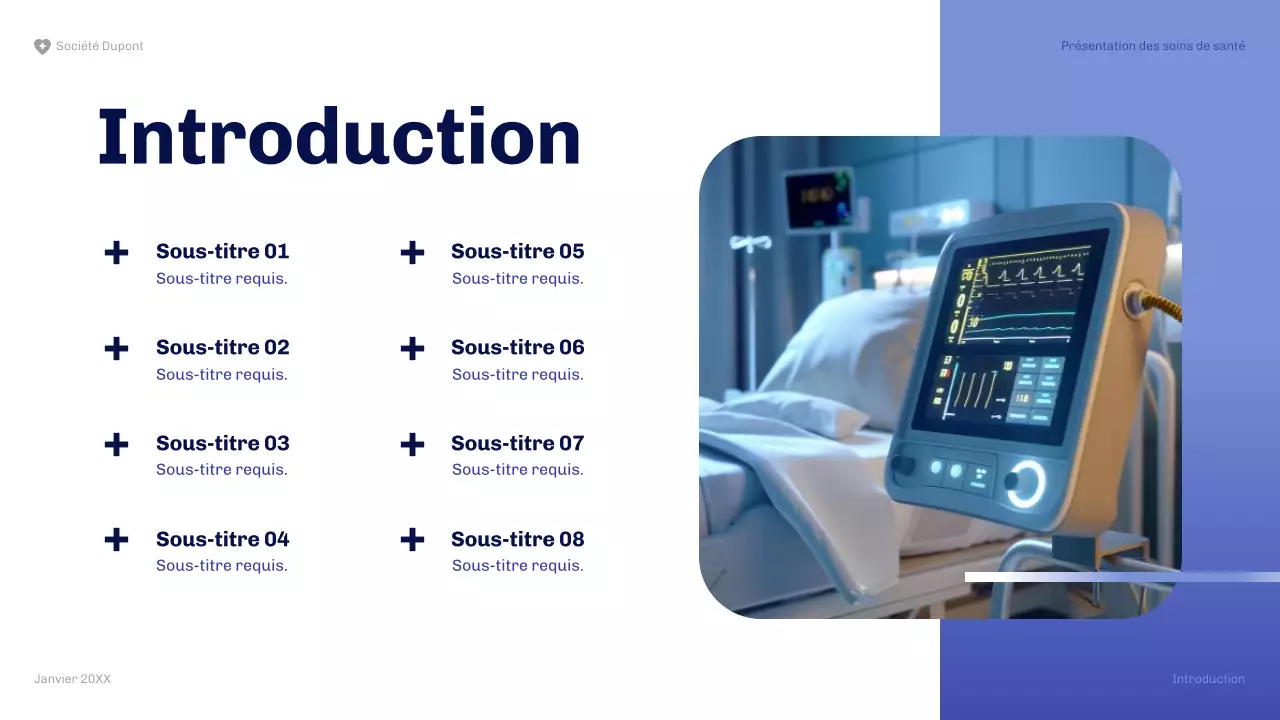 Société Dupont

Présentation des soins de santé

Introduction

Sous-titre 01
Sous-titre requis.

Sous-titre 02
Sous-titre requis.

Sous-titre 03
Sous-titre requis.

Sous-titre 04
Sous-titre requis.

Sous-titre 05
Sous-titre requis.

Sous-titre 06
Sous-titre requis.

Sous-titre 07
Sous-titre requis.

Sous-titre 08
Sous-titre requis.

Janvier 20XX

Introduction